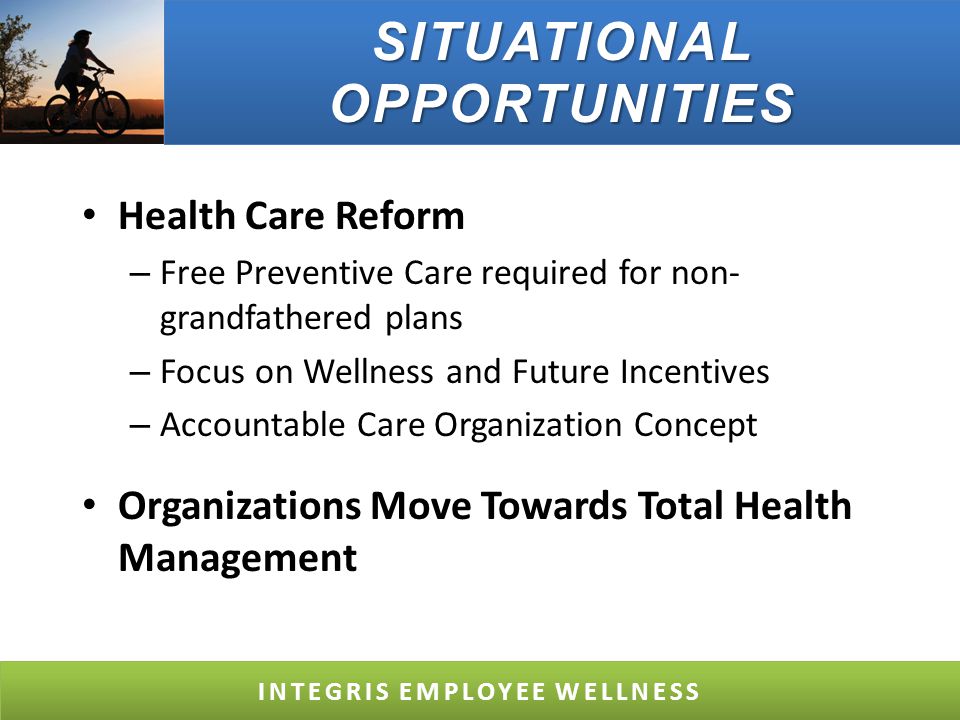 SITUATIONAL OPPORTUNITIES

• Health Care Reform
– Free Preventive Care required for non-grandfathered plans
– Focus on Wellness and Future Incentives
– Accountable Care Organization Concept

• Organizations Move Towards Total Health Management

INTEGRIS EMPLOYEE WELLNESS